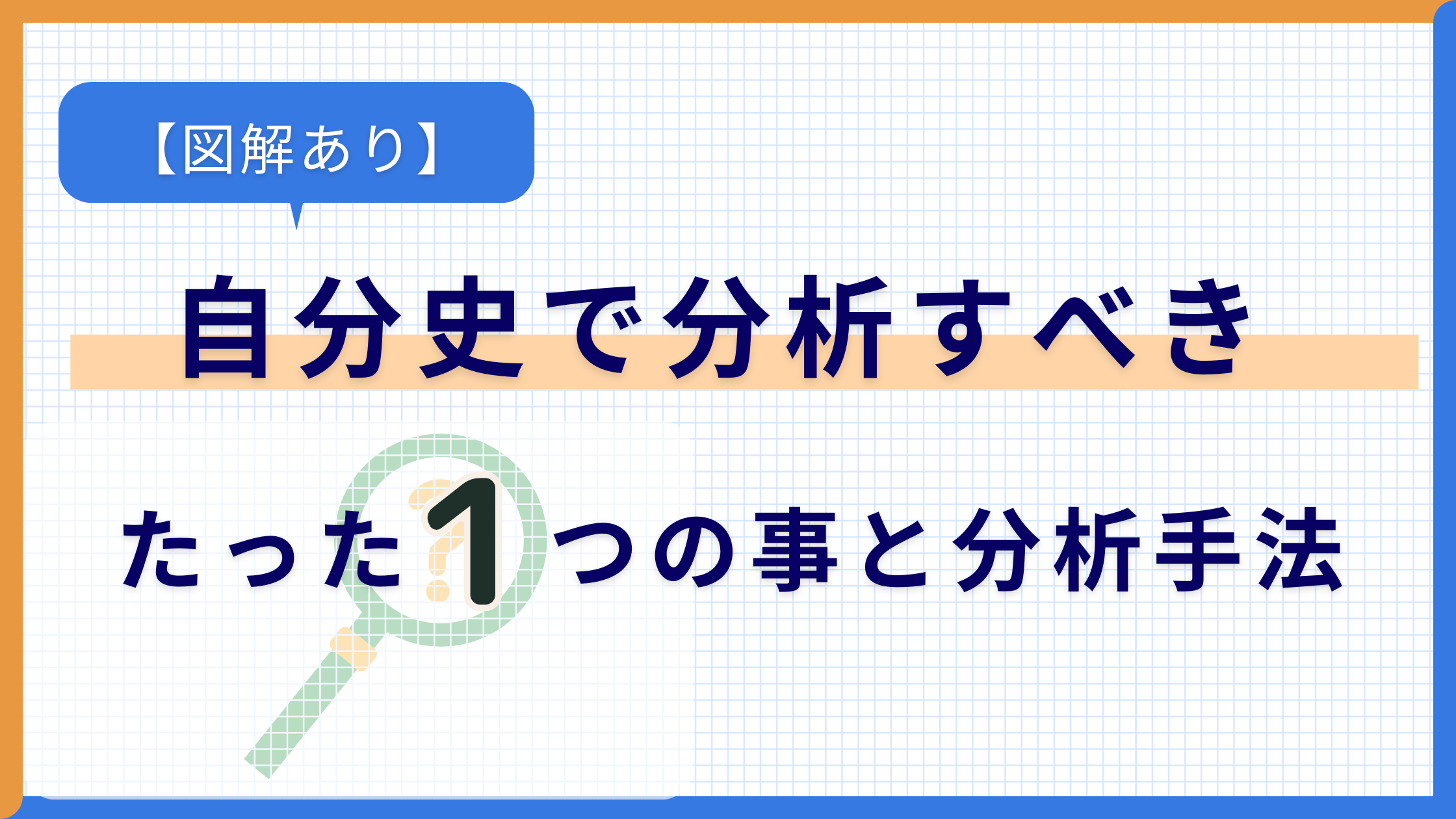 【図解あり】

自分史で分析すべき

たった1つの事と分析手法